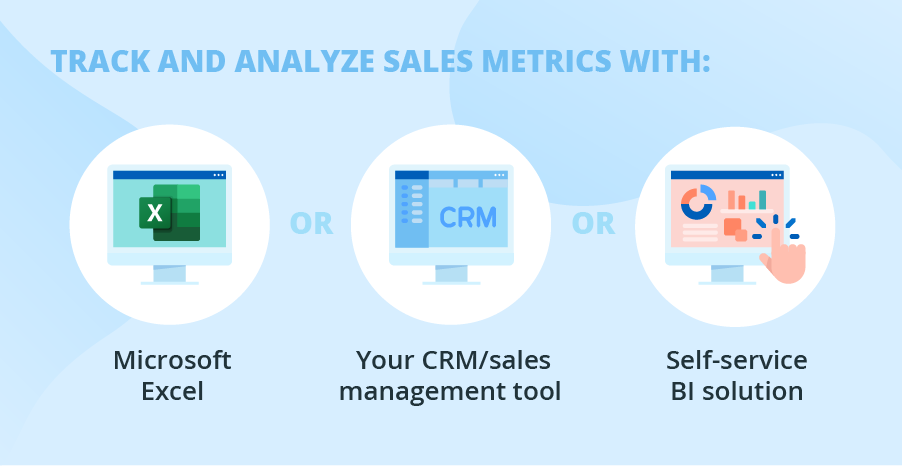 TRACK AND ANALYZE SALES METRICS WITH:

X

OR

CRM

OR

Microsoft Excel

Your CRM/sales management tool

Self-service BI solution